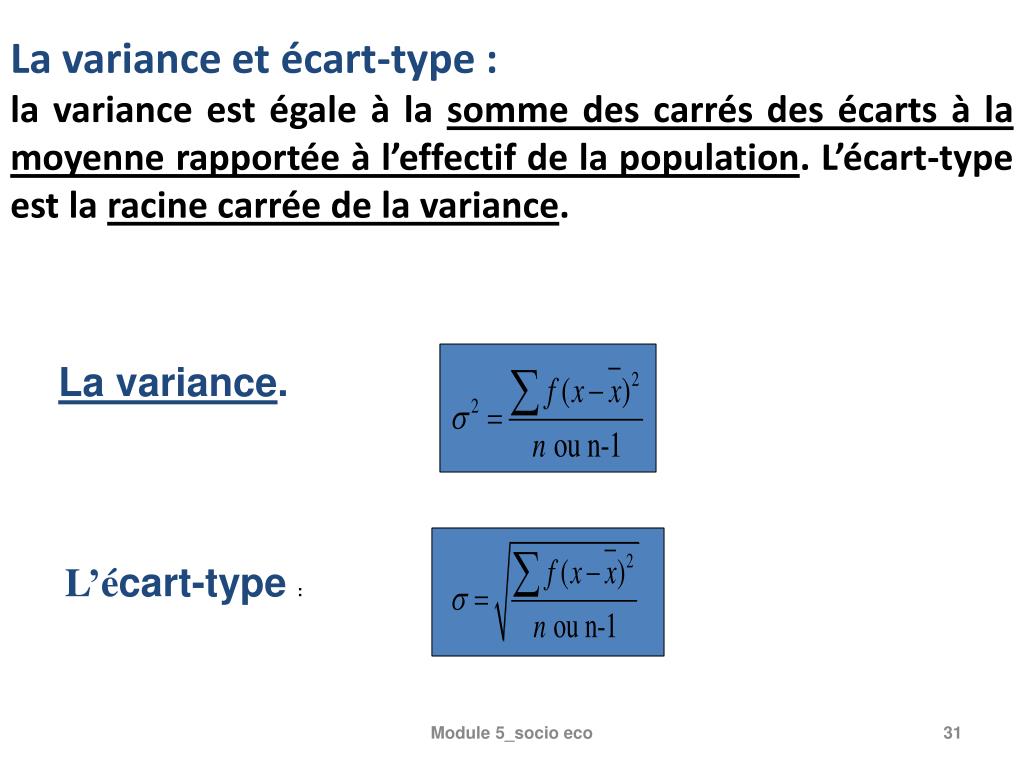 La variance et écart-type :

la variance est égale à la somme des carrés des écarts à la moyenne rapportée à l'effectif de la population. L'écart-type est la racine carrée de la variance.

La variance.

$\sigma^2 = \frac{\sum f(x-\bar{x})^2}{n \text{ ou n-1}}$

L'écart-type :

$\sigma = \sqrt{\frac{\sum f(x-\bar{x})^2}{n \text{ ou n-1}}}$

Module 5_socio eco

31